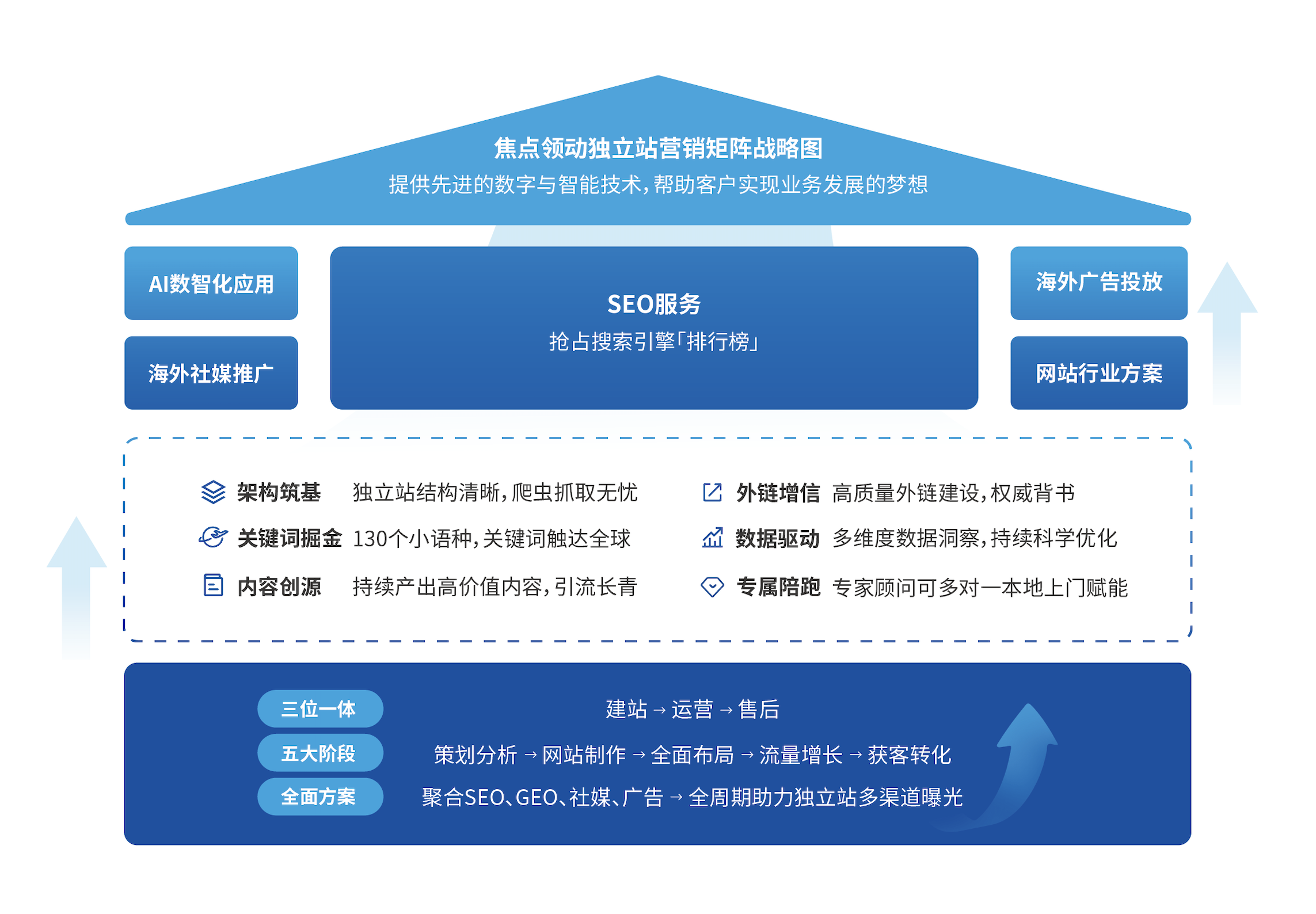 焦点领动独立站营销矩阵战略图
提供先进的数字与智能技术，帮助客户实现业务发展的梦想

AI数智化应用

海外社媒推广

SEO服务
抢占搜索引擎「排行榜」

海外广告投放

网站行业方案

架构筑基 独立站结构清晰，爬虫抓取无忧
关键词掘金 130个小语种，关键词触达全球
内容创源 持续产出高价值内容，引流长青

外链增信 高质量外链建设，权威背书
数据驱动 多维度数据洞察，持续科学优化
专属陪跑 专家顾问可多对一本地上门赋能

三位一体 建站 → 运营 → 售后
五大阶段 策划分析 → 网站制作 → 全面布局 → 流量增长 → 获客转化
全面方案 聚合SEO、GEO、社媒、广告 → 全周期助力独立站多渠道曝光